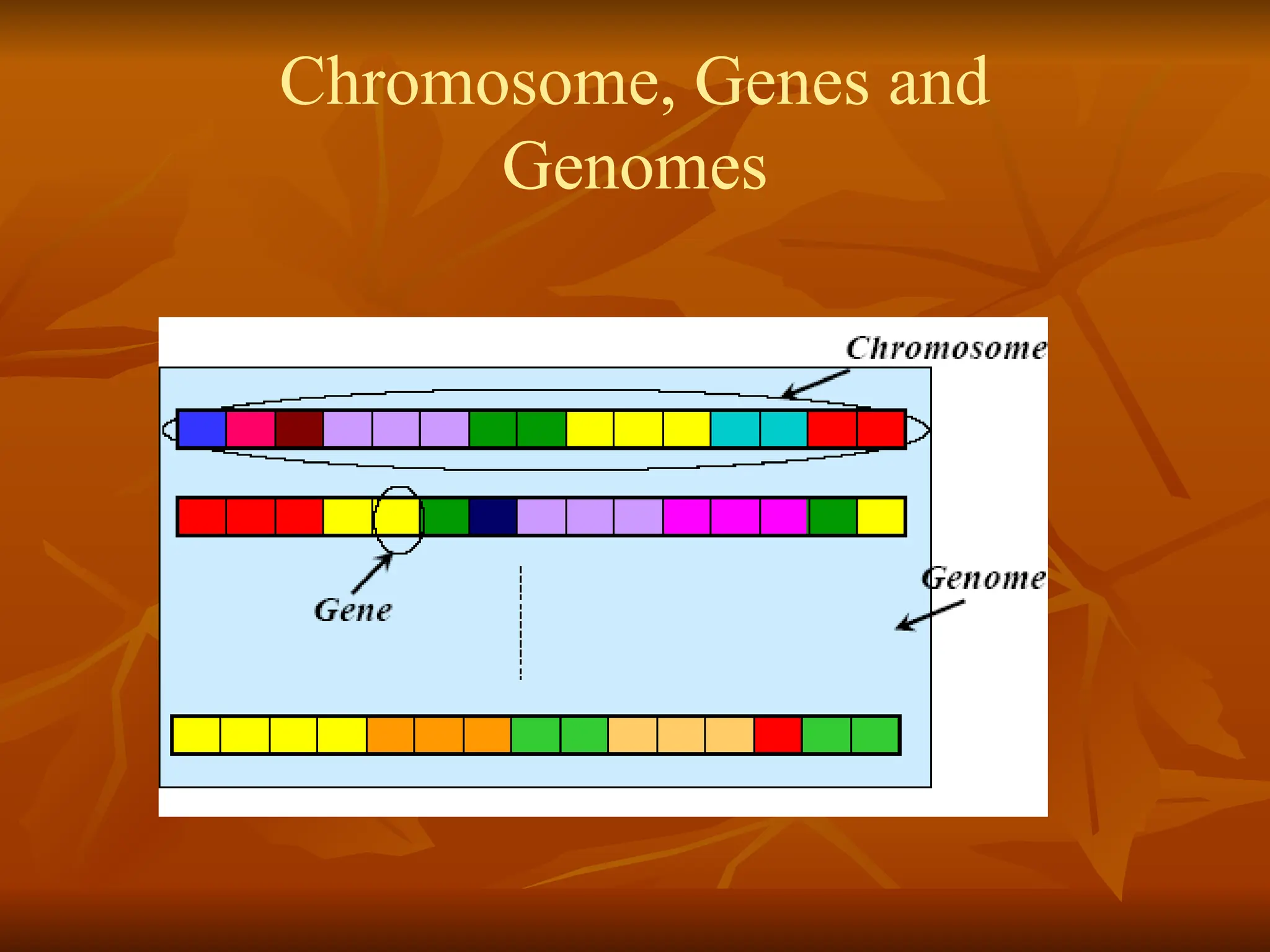 Chromosome, Genes and Genomes

Chromosome

Gene

Genome